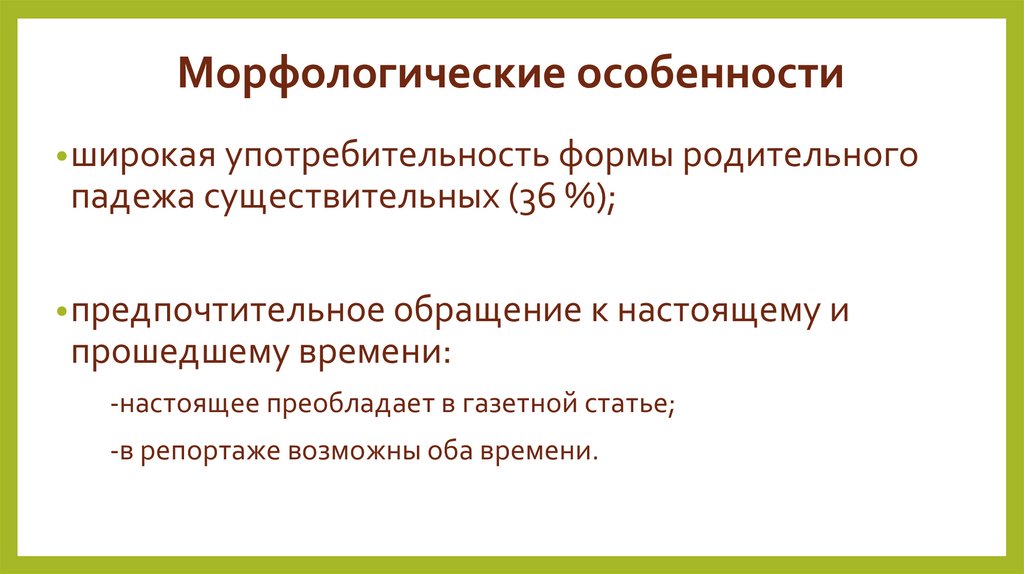 Морфологические особенности

•широкая употребительность формы родительного падежа существительных (36 %);

•предпочтительное обращение к настоящему и прошедшему времени:

-настоящее преобладает в газетной статье;

-в репортаже возможны оба времени.